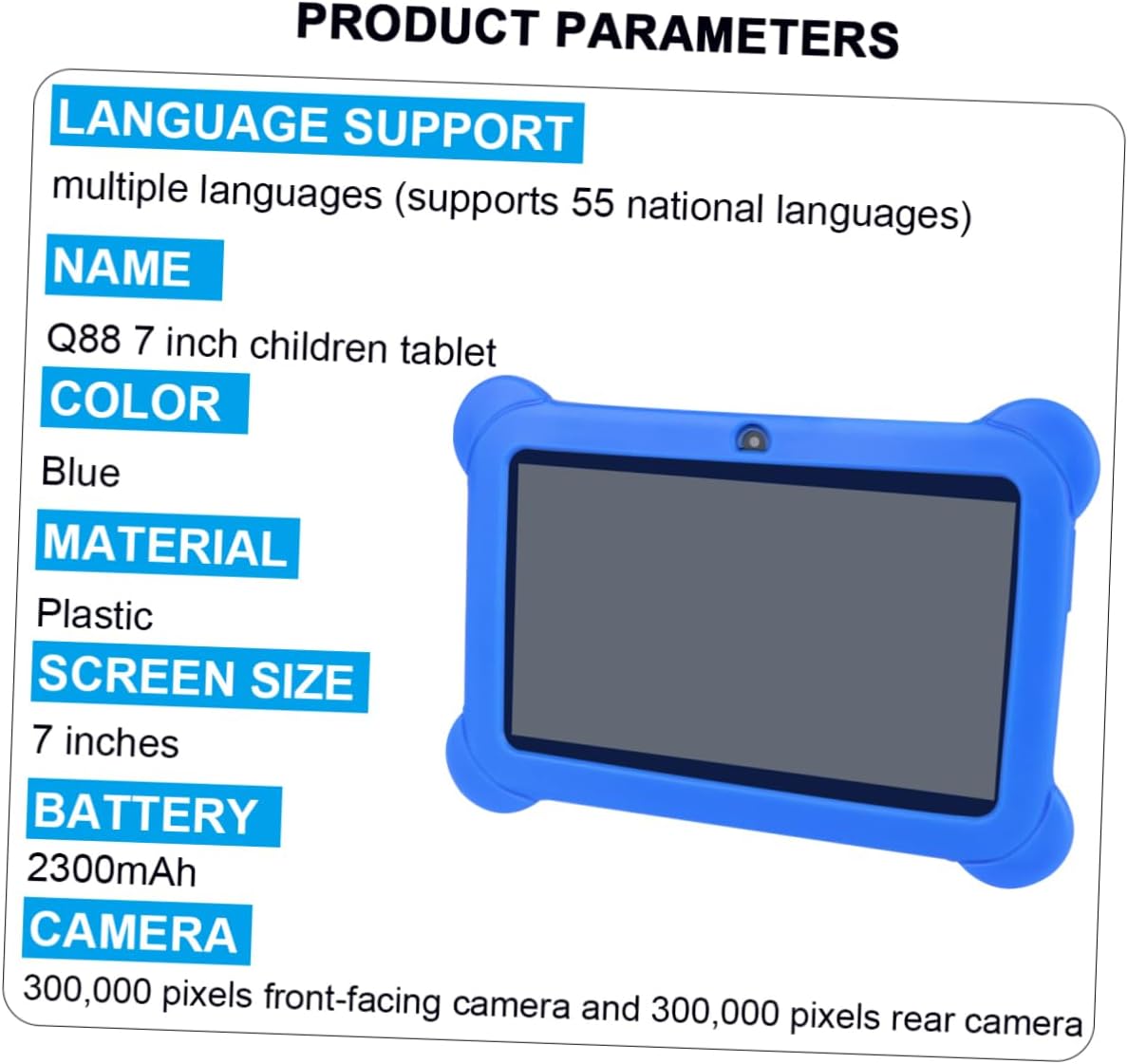 PRODUCT PARAMETERS

LANGUAGE SUPPORT

multiple languages (supports 55 national languages)

NAME

Q88 7 inch children tablet

COLOR

Blue

MATERIAL

Plastic

SCREEN SIZE

7 inches

BATTERY

2300mAh

CAMERA

300,000 pixels front-facing camera and 300,000 pixels rear camera